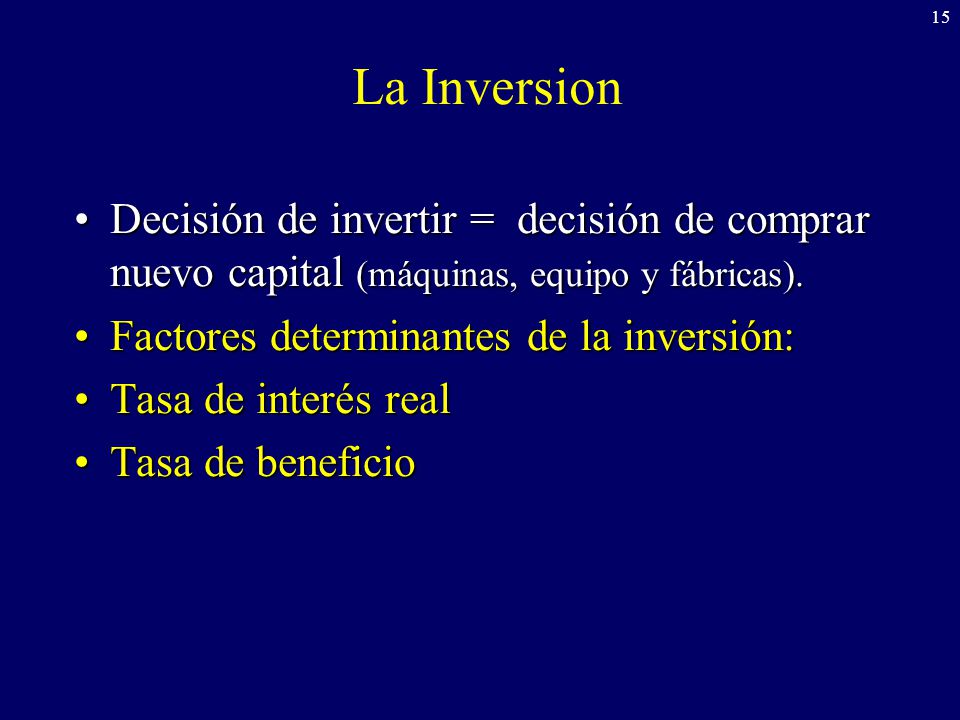 15

La Inversion

• Decisión de invertir = decisión de comprar nuevo capital (máquinas, equipo y fábricas).
• Factores determinantes de la inversión:
• Tasa de interés real
• Tasa de beneficio